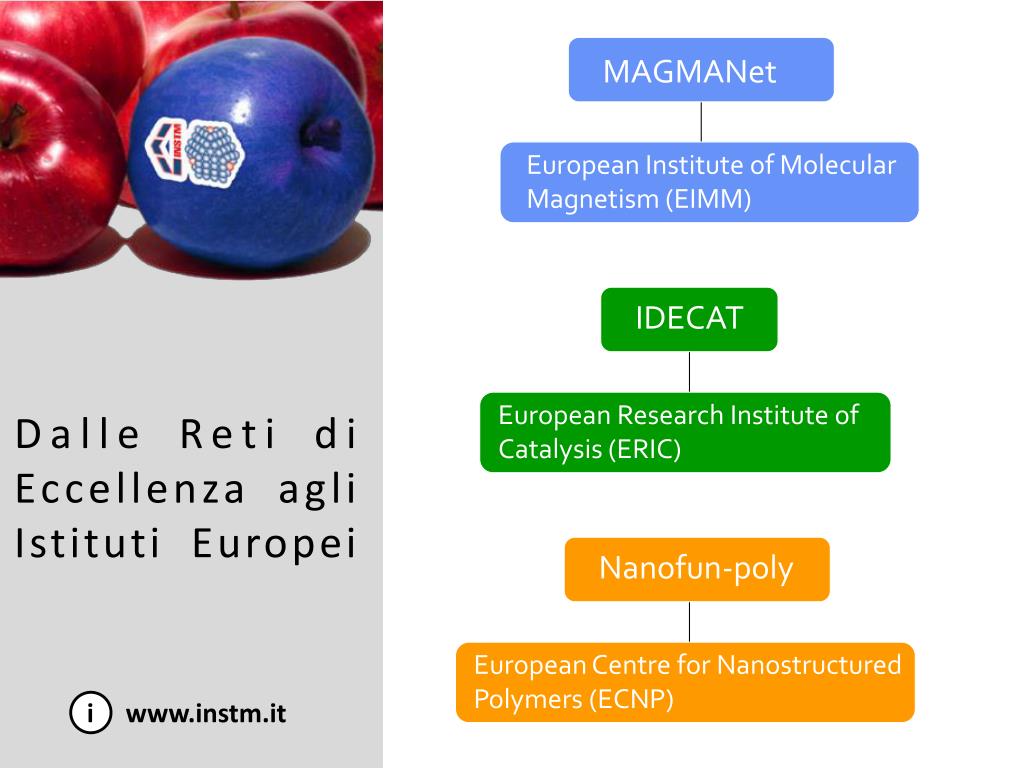 INSTM

Dalle Reti di Eccellenza agli Istituti Europei

i www.instm.it

MAGMANet

European Institute of Molecular Magnetism (EIMM)

IDECAT

European Research Institute of Catalysis (ERIC)

Nanofun-poly

European Centre for Nanostructured Polymers (ECNP)